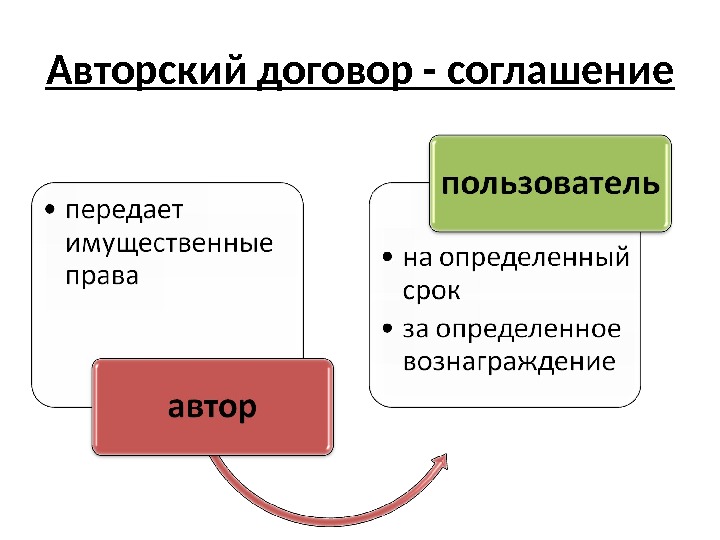 Авторский договор - соглашение

• передает имущественные права

автор

пользователь

• на определенный срок
• за определенное вознаграждение